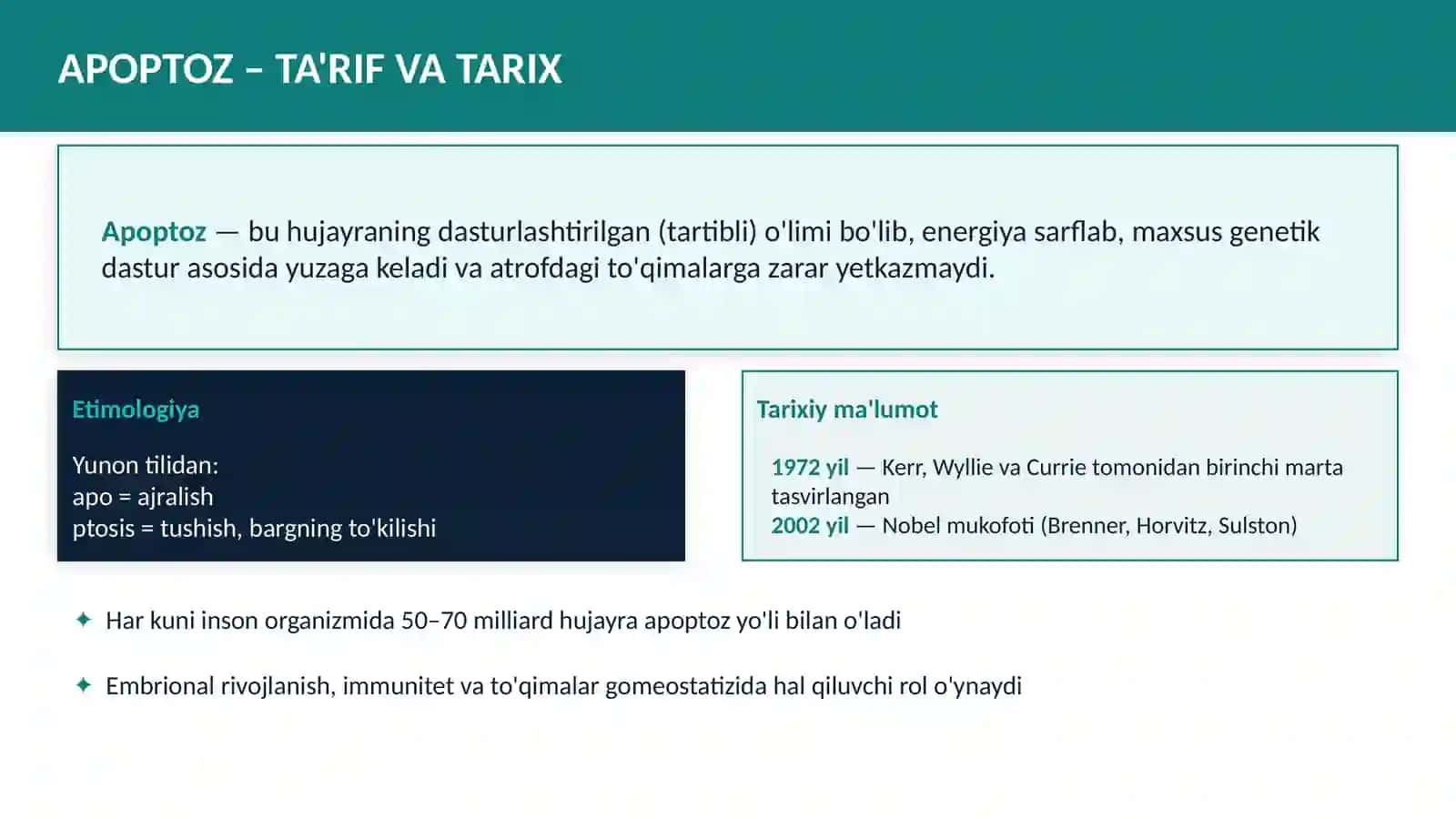 APOPTOZ – TA'RIF VA TARIX

Apoptoz — bu hujayraning dasturlashtirilgan (tartibli) o'limi bo'lib, energiya sarflab, maxsus genetik dastur asosida yuzaga keladi va atrofdagi to'qimalarga zarar yetkazmaydi.

Etimologiya

Yunon tilidan:
apo = ajralish
ptosis = tushish, bargning to'kilishi

Tarixiy ma'lumot

1972 yil — Kerr, Wyllie va Currie tomonidan birinchi marta tasvirlangan
2002 yil — Nobel mukofoti (Brenner, Horvitz, Sulston)

✦ Har kuni inson organizmida 50–70 milliard hujayra apoptoz yo'li bilan o'ladi

✦ Embrional rivojlanish, immunitet va to'qimalar gomeostatizida hal qiluvchi rol o'ynaydi